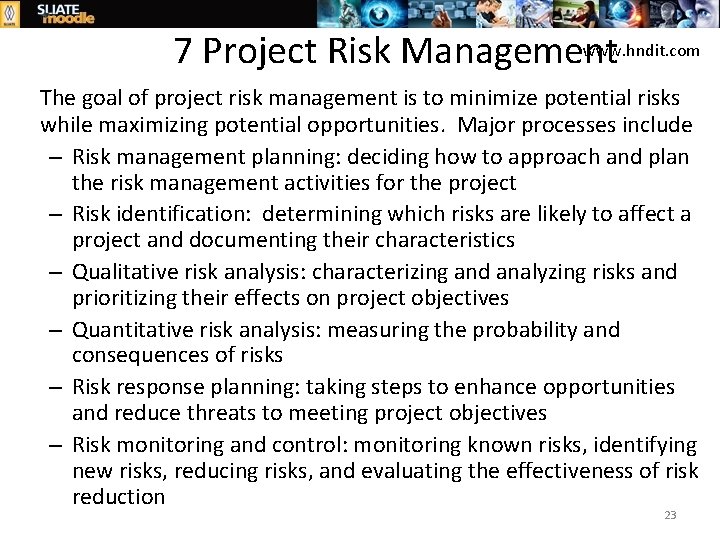 SLIATE moodle

7 Project Risk Management

www.hndit.com

The goal of project risk management is to minimize potential risks while maximizing potential opportunities. Major processes include

– Risk management planning: deciding how to approach and plan the risk management activities for the project
– Risk identification: determining which risks are likely to affect a project and documenting their characteristics
– Qualitative risk analysis: characterizing and analyzing risks and prioritizing their effects on project objectives
– Quantitative risk analysis: measuring the probability and consequences of risks
– Risk response planning: taking steps to enhance opportunities and reduce threats to meeting project objectives
– Risk monitoring and control: monitoring known risks, identifying new risks, reducing risks, and evaluating the effectiveness of risk reduction

23